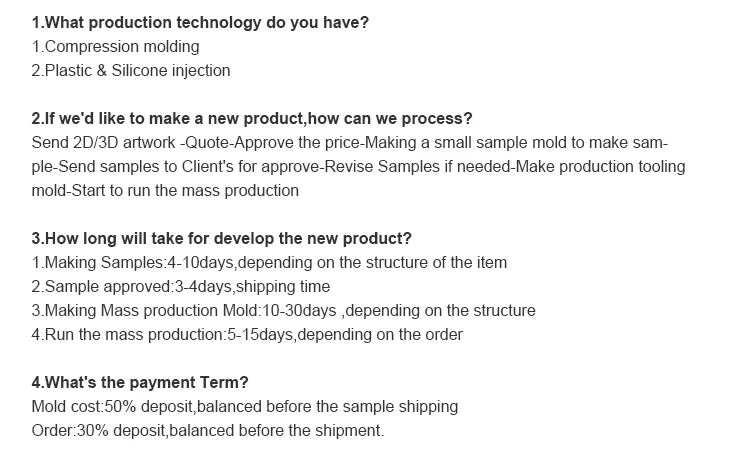 1.What production technology do you have?
1.Compression molding
2.Plastic & Silicone injection

2.If we'd like to make a new product,how can we process?
Send 2D/3D artwork -Quote-Approve the price-Making a small sample mold to make sample-Send samples to Client's for approve-Revise Samples if needed-Make production tooling mold-Start to run the mass production

3.How long will take for develop the new product?
1.Making Samples:4-10days,depending on the structure of the item
2.Sample approved:3-4days,shipping time
3.Making Mass production Mold:10-30days ,depending on the structure
4.Run the mass production:5-15days,depending on the order

4.What's the payment Term?
Mold cost:50% deposit,balanced before the sample shipping
Order:30% deposit,balanced before the shipment.